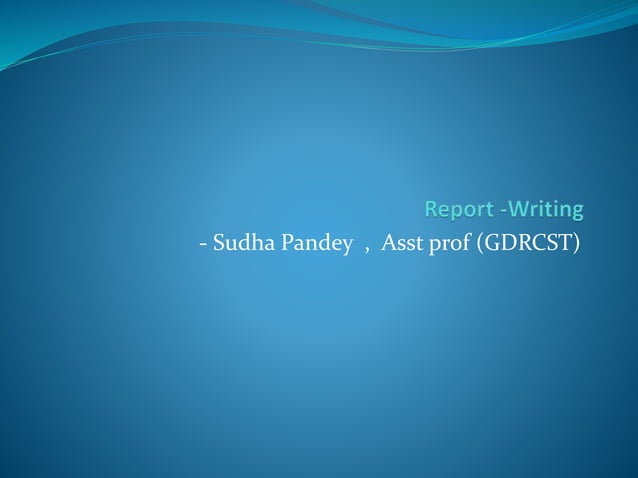 Report -Writing
- Sudha Pandey , Asst prof (GDRCST)